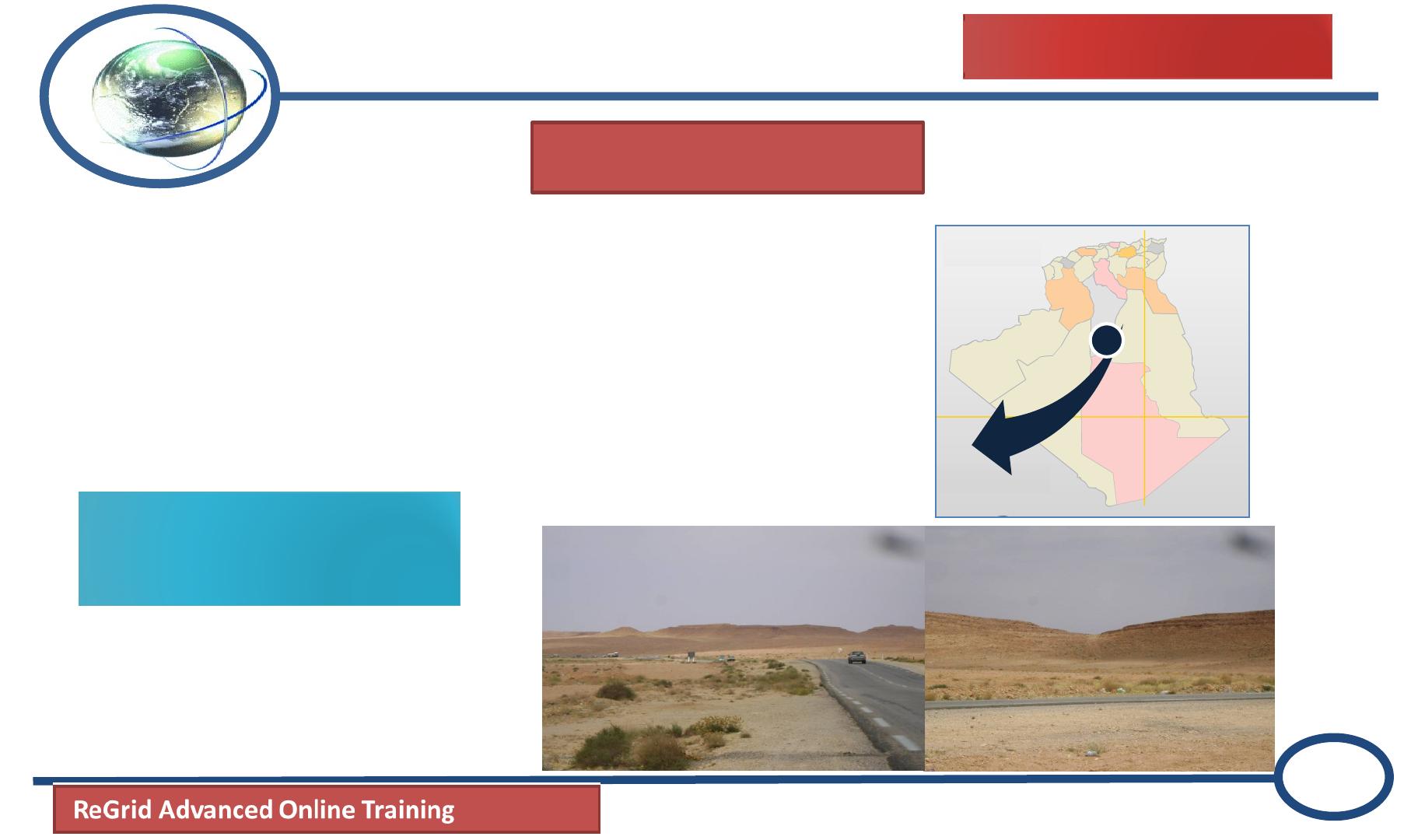 ReGrid Advanced Online Training